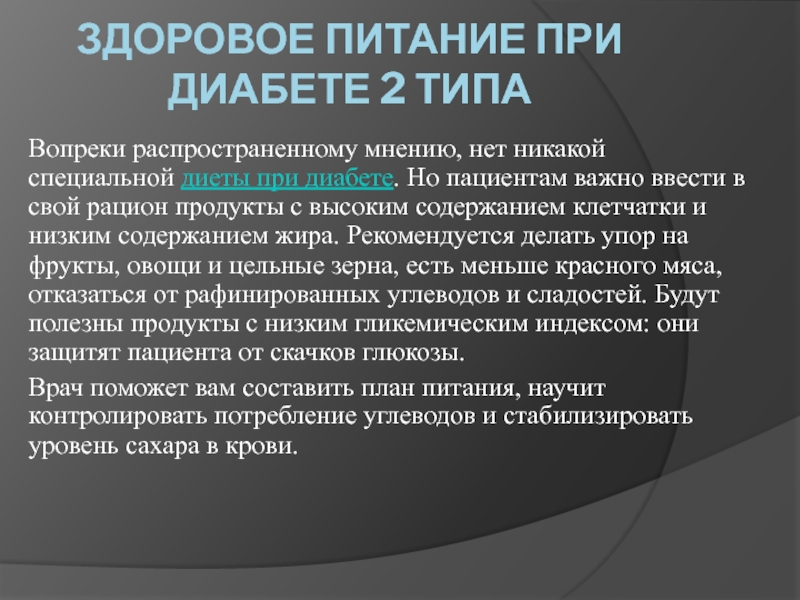 ЗДОРОВОЕ ПИТАНИЕ ПРИ ДИАБЕТЕ 2 ТИПА

Вопреки распространенному мнению, нет никакой специальной диеты при диабете. Но пациентам важно ввести в свой рацион продукты с высоким содержанием клетчатки и низким содержанием жира. Рекомендуется делать упор на фрукты, овощи и цельные зерна, есть меньше красного мяса, отказаться от рафинированных углеводов и сладостей. Будут полезны продукты с низким гликемическим индексом: они защитят пациента от скачков глюкозы.

Врач поможет вам составить план питания, научит контролировать потребление углеводов и стабилизировать уровень сахара в крови.